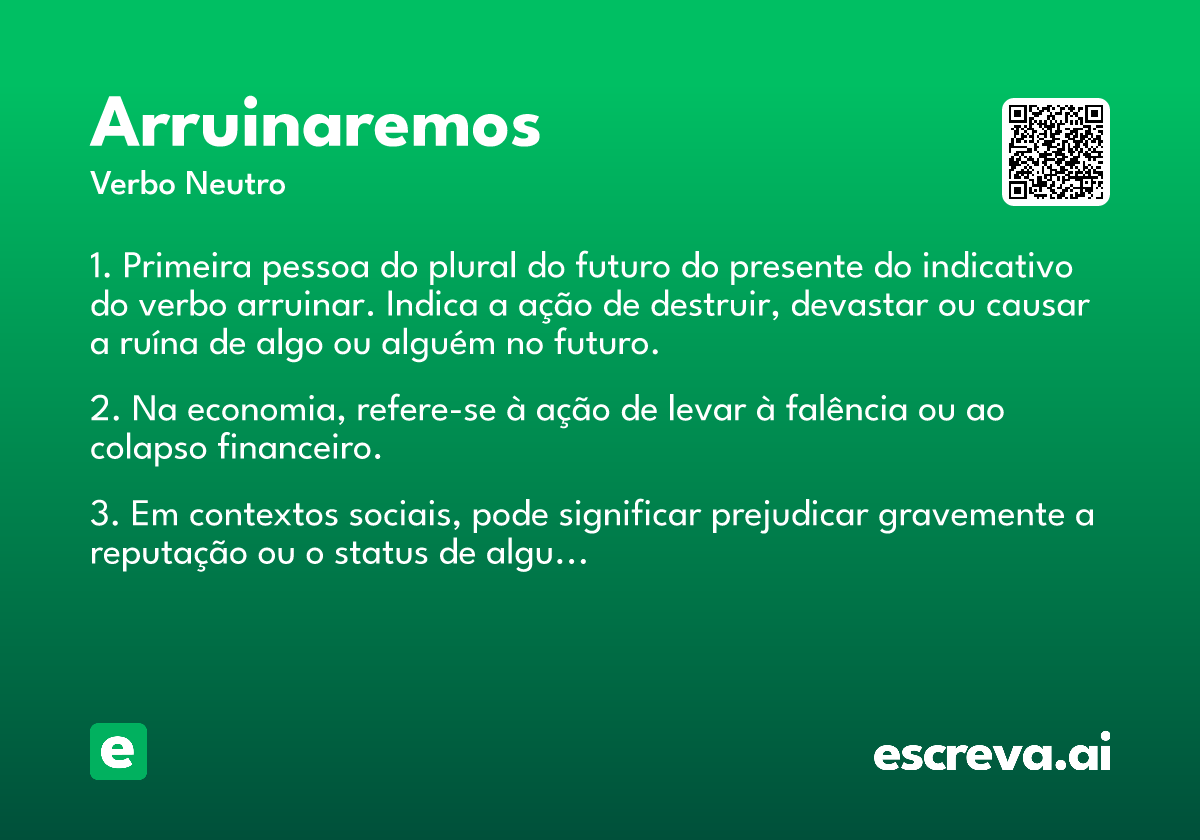 Arruinaremos
Verbo Neutro

1. Primeira pessoa do plural do futuro do presente do indicativo do verbo arruinar. Indica a ação de destruir, devastar ou causar a ruína de algo ou alguém no futuro.

2. Na economia, refere-se à ação de levar à falência ou ao colapso financeiro.

3. Em contextos sociais, pode significar prejudicar gravemente a reputação ou o status de algu...

e

escreva.ai